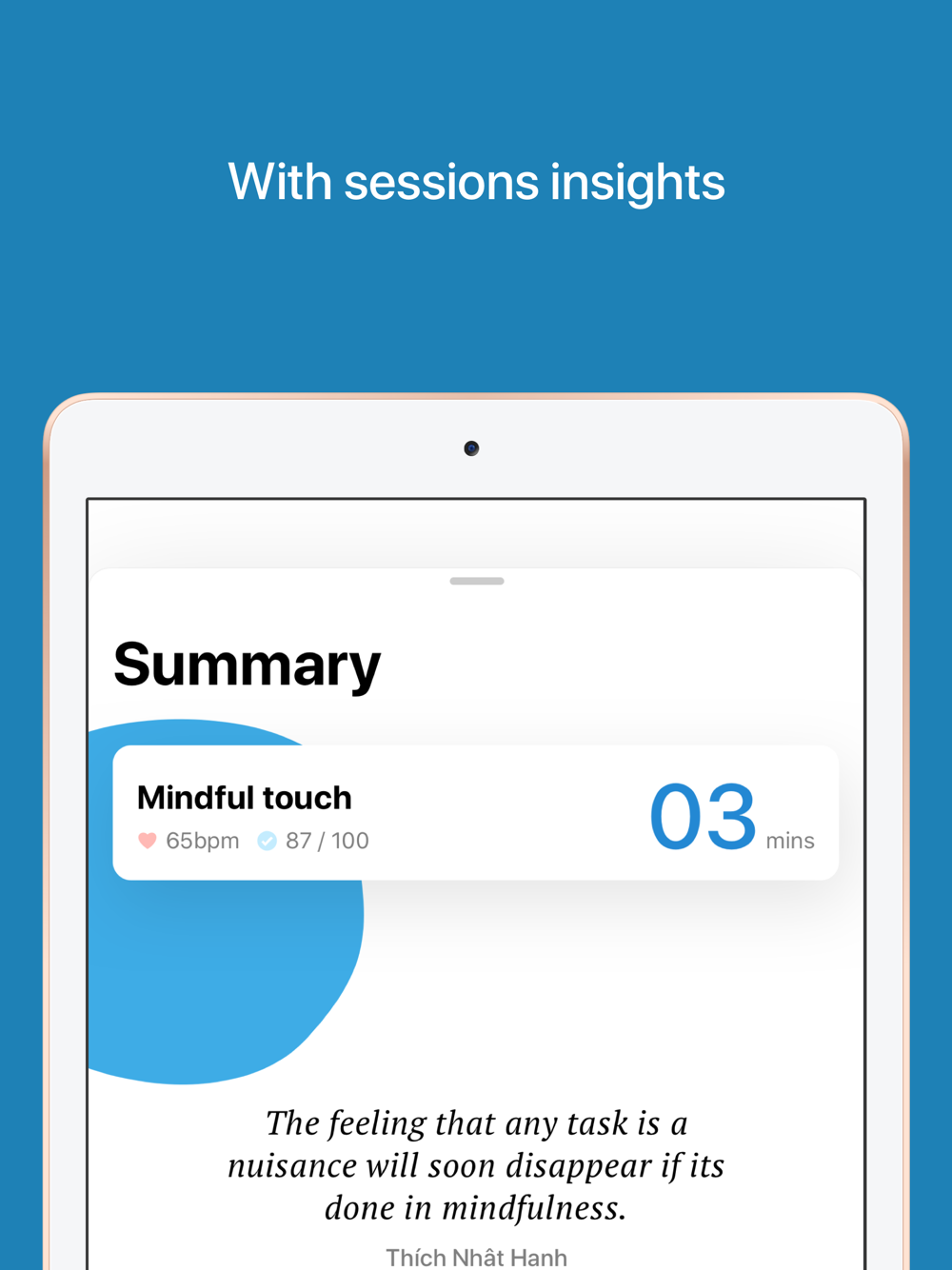 With sessions insights

Summary

Mindful touch
65bpm 87 / 100

03 mins

The feeling that any task is a nuisance will soon disappear if its done in mindfulness.

Thích Nhât Hanh